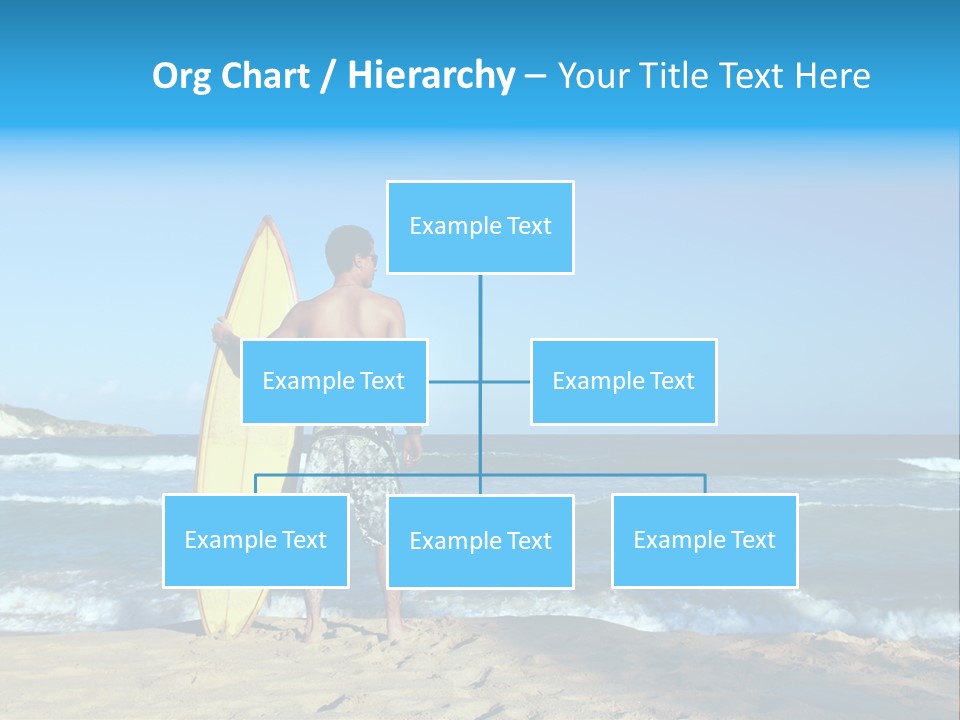 Org Chart / Hierarchy – Your Title Text Here

Example Text

Example Text

Example Text

Example Text

Example Text

Example Text